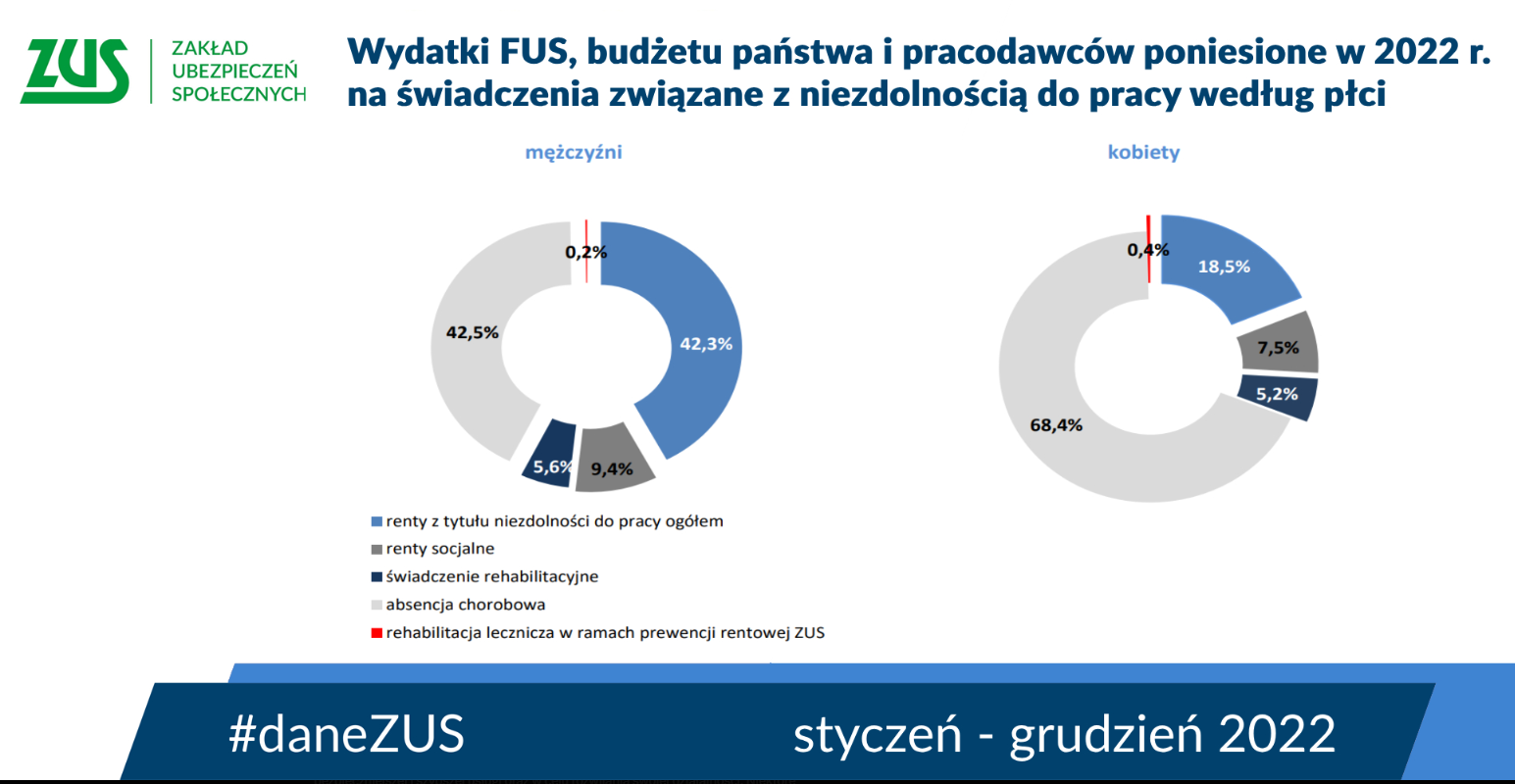 ZUS ZAKŁAD UBEZPIECZEŃ SPOŁECZNYCH

Wydatki FUS, budżetu państwa i pracodawców poniesione w 2022 r. na świadczenia związane z niezdolnością do pracy według płci

mężczyźni

0,2%
42,3%
9,4%
5,6%
42,5%

kobiety

0,4%
18,5%
7,5%
5,2%
68,4%

renty z tytułu niezdolności do pracy ogółem
renty socjalne
świadczenie rehabilitacyjne
absencja chorobowa
rehabilitacja lecznicza w ramach prewencji rentowej ZUS

#daneZUS

styczeń - grudzień 2022